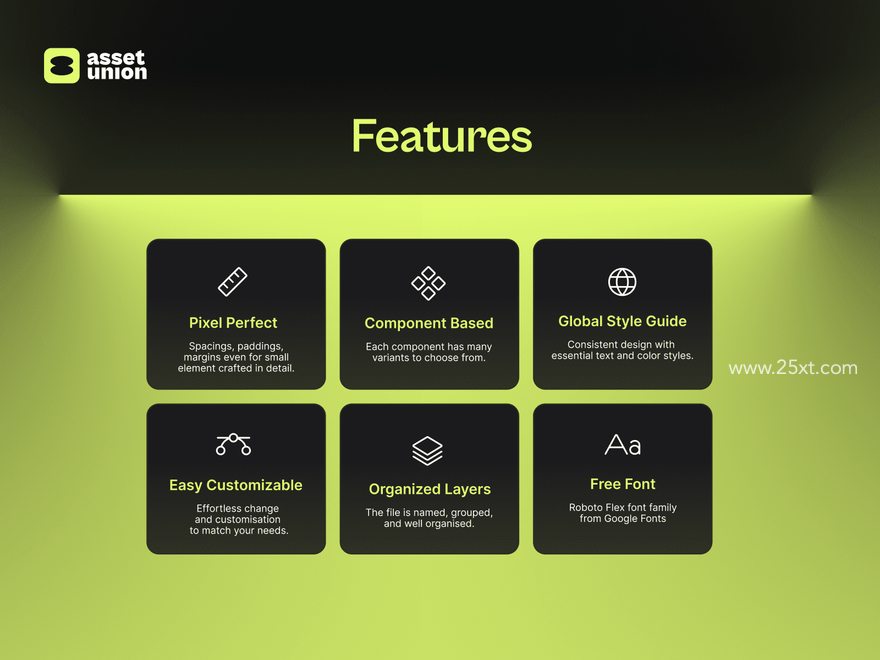 asset union

Features

Pixel Perfect
Spacings, paddings, margins even for small element crafted in detail.

Component Based
Each component has many variants to choose from.

Global Style Guide
Consistent design with essential text and color styles.

www.25xt.com

Easy Customizable
Effortless change and customisation to match your needs.

Organized Layers
The file is named, grouped, and well organised.

Aa

Free Font
Roboto Flex font family from Google Fonts